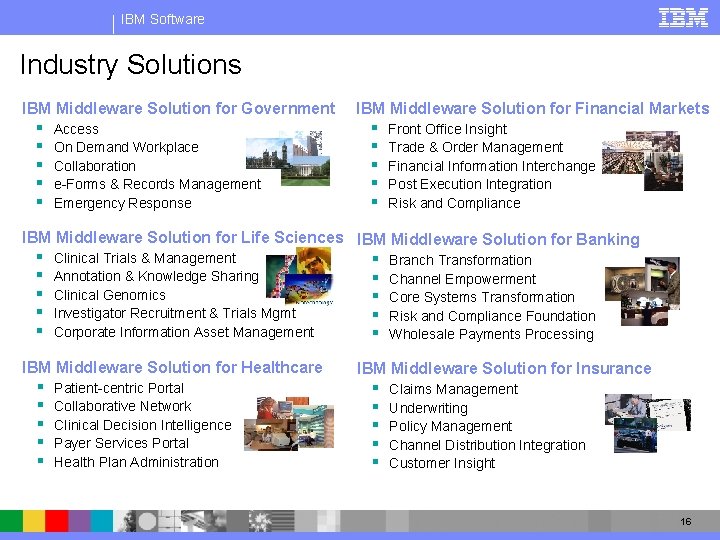 IBM Software

IBM

Industry Solutions

IBM Middleware Solution for Government
- Access
- On Demand Workplace
- Collaboration
- e-Forms & Records Management
- Emergency Response

IBM Middleware Solution for Life Sciences
- Clinical Trials & Management
- Annotation & Knowledge Sharing
- Clinical Genomics
- Investigator Recruitment & Trials Mgmt
- Corporate Information Asset Management

IBM Middleware Solution for Healthcare
- Patient-centric Portal
- Collaborative Network
- Clinical Decision Intelligence
- Payer Services Portal
- Health Plan Administration

IBM Middleware Solution for Financial Markets
- Front Office Insight
- Trade & Order Management
- Financial Information Interchange
- Post Execution Integration
- Risk and Compliance

IBM Middleware Solution for Banking
- Branch Transformation
- Channel Empowerment
- Core Systems Transformation
- Risk and Compliance Foundation
- Wholesale Payments Processing

IBM Middleware Solution for Insurance
- Claims Management
- Underwriting
- Policy Management
- Channel Distribution Integration
- Customer Insight

16